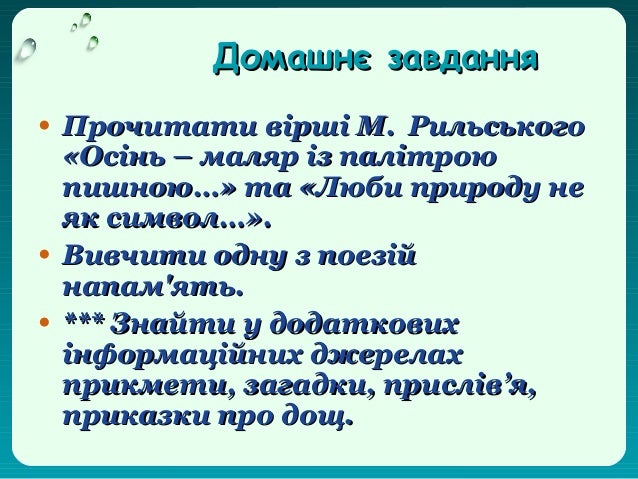 Домашнє завдання

• Прочитати вірші М. Рильського «Осінь – маляр із палітрою пишною...» та «Люби природу не як символ...».

• Вивчити одну з поезій напам'ять.

• *** Знайти у додаткових інформаційних джерелах прикмети, загадки, прислів’я, приказки про дощ.